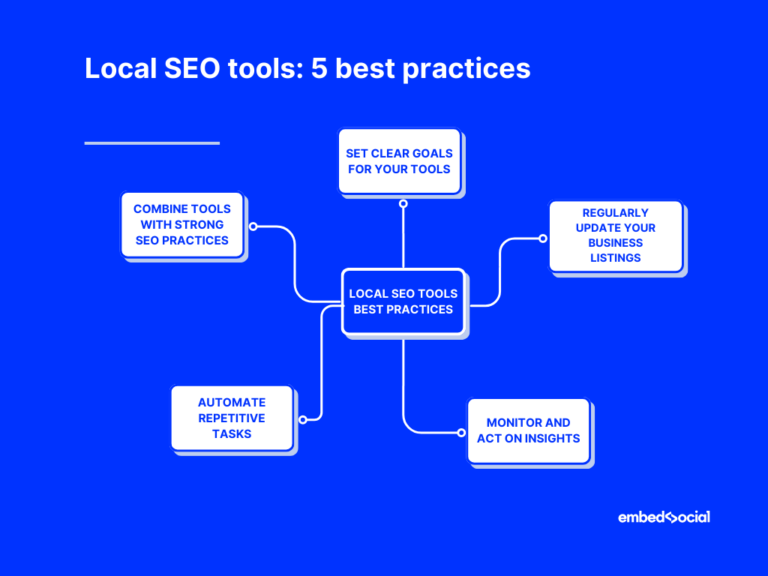 Local SEO tools: 5 best practices

SET CLEAR GOALS FOR YOUR TOOLS

COMBINE TOOLS WITH STRONG SEO PRACTICES

REGULARLY UPDATE YOUR BUSINESS LISTINGS

LOCAL SEO TOOLS BEST PRACTICES

AUTOMATE REPETITIVE TASKS

MONITOR AND ACT ON INSIGHTS

embedsocial